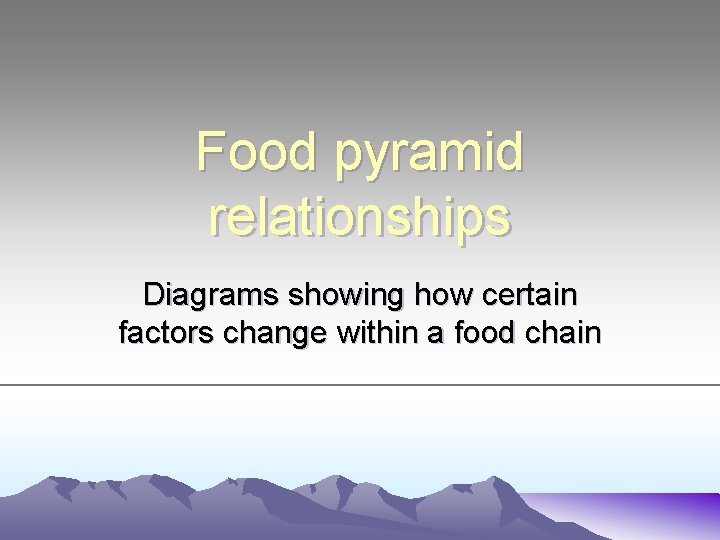 Food pyramid relationships

Diagrams showing how certain factors change within a food chain